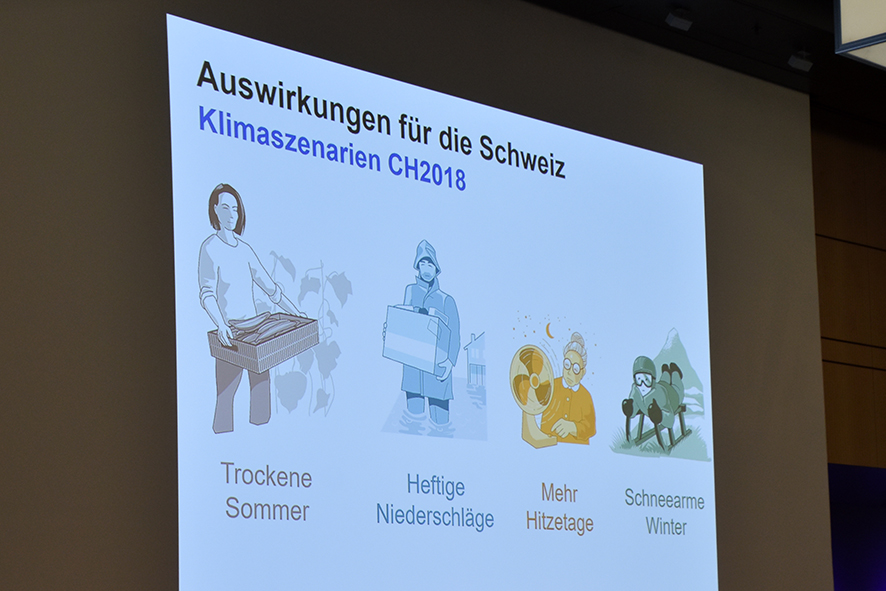 Auswirkungen für die Schweiz
Klimaszenarien CH2018

Trockene Sommer

Heftige Niederschläge

Mehr Hitzetage

Schneearme Winter